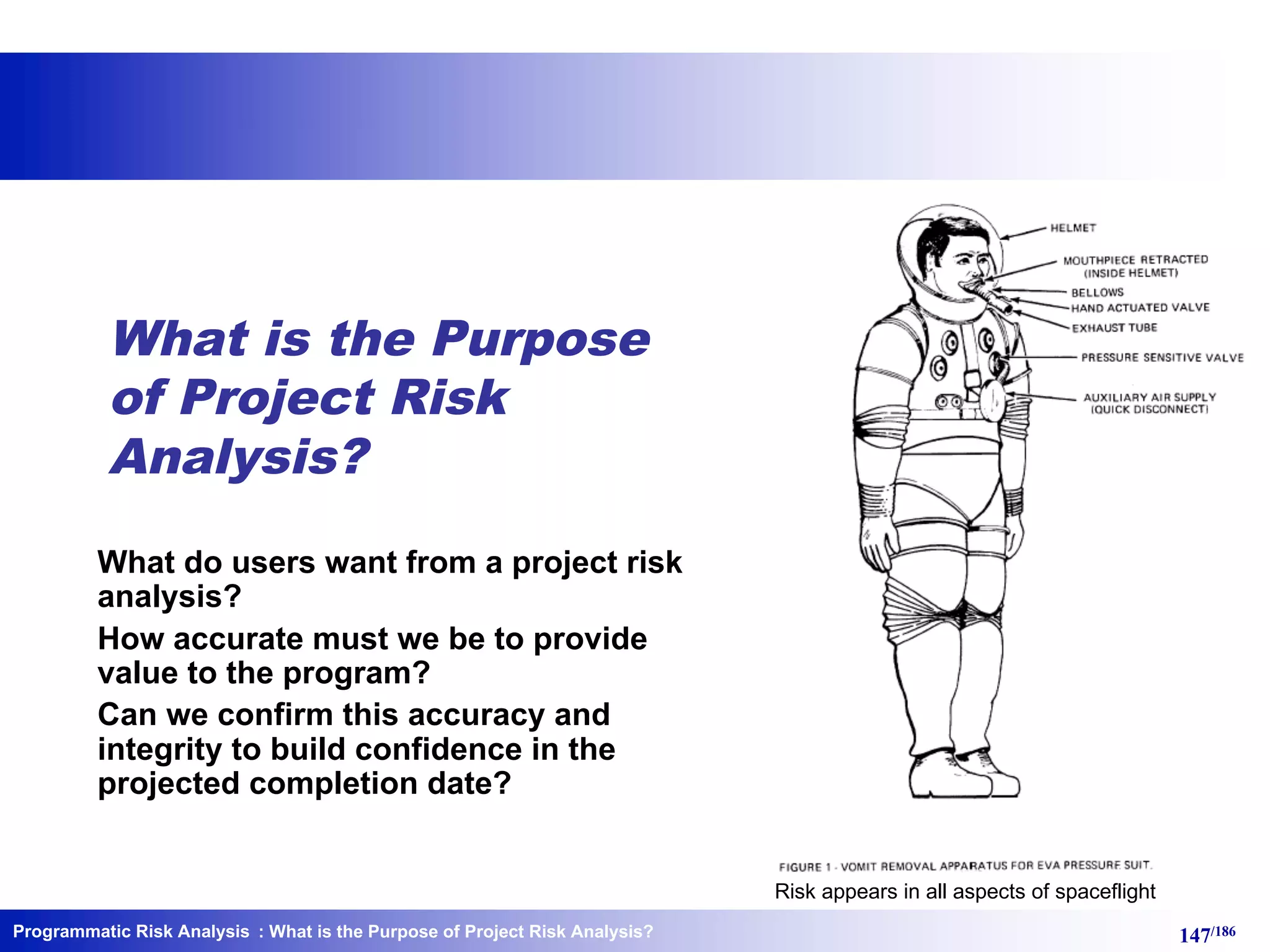 What is the Purpose of Project Risk Analysis?

What do users want from a project risk analysis?

How accurate must we be to provide value to the program?

Can we confirm this accuracy and integrity to build confidence in the projected completion date?

HELMET
MOUTHPIECE RETRACTED (INSIDE HELMET)
BELLOWS
HAND ACTUATED VALVE
EXHAUST TUBE
PRESSURE SENSITIVE VALVE
AUXILIARY AIR SUPPLY (QUICK DISCONNECT)

FIGURE 1 - VOMIT REMOVAL APPARATUS FOR EVA PRESSURE SUIT.

Risk appears in all aspects of spaceflight

Programmatic Risk Analysis : What is the Purpose of Project Risk Analysis?

147/186